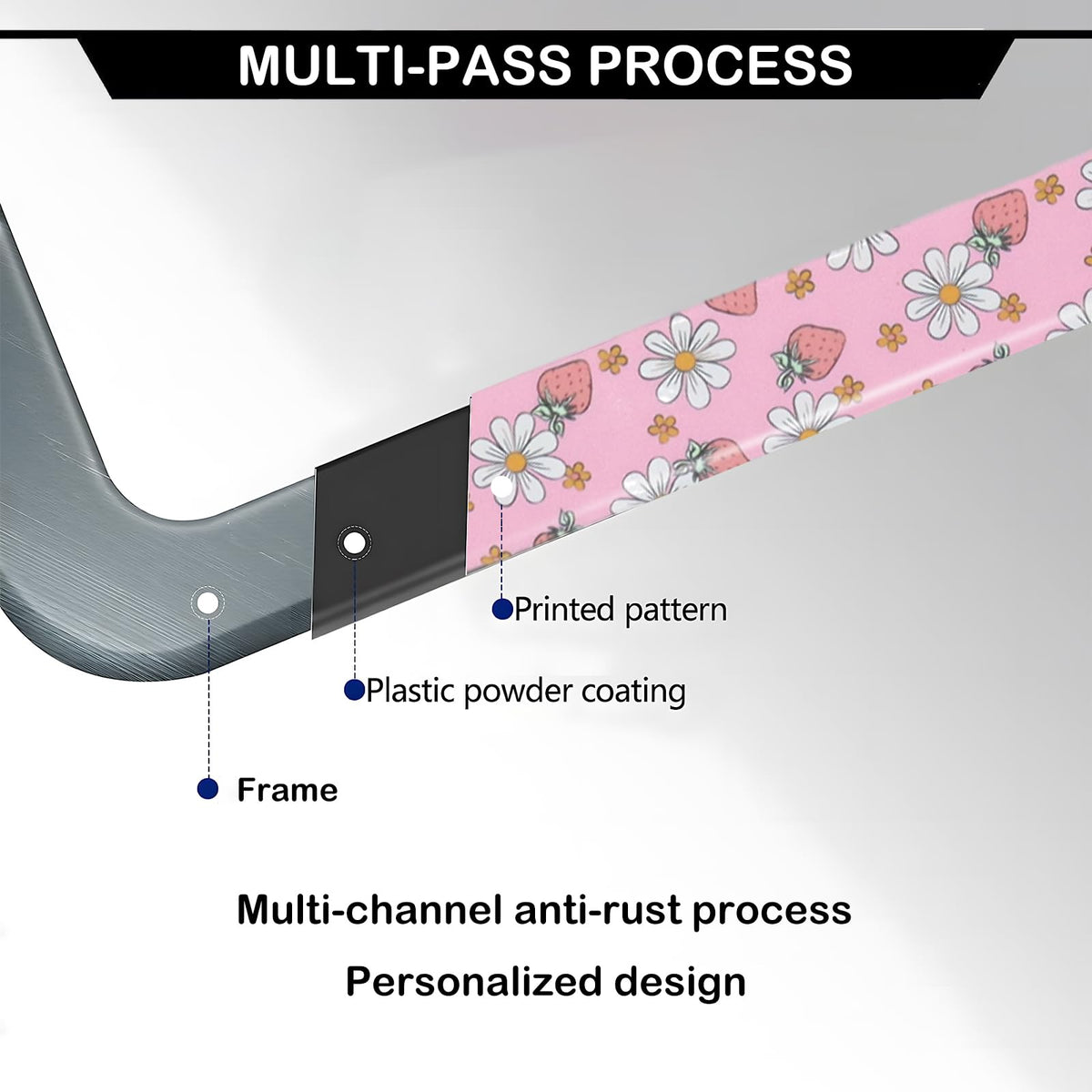 MULTI-PASS PROCESS

Printed pattern

Plastic powder coating

Frame

Multi-channel anti-rust process

Personalized design